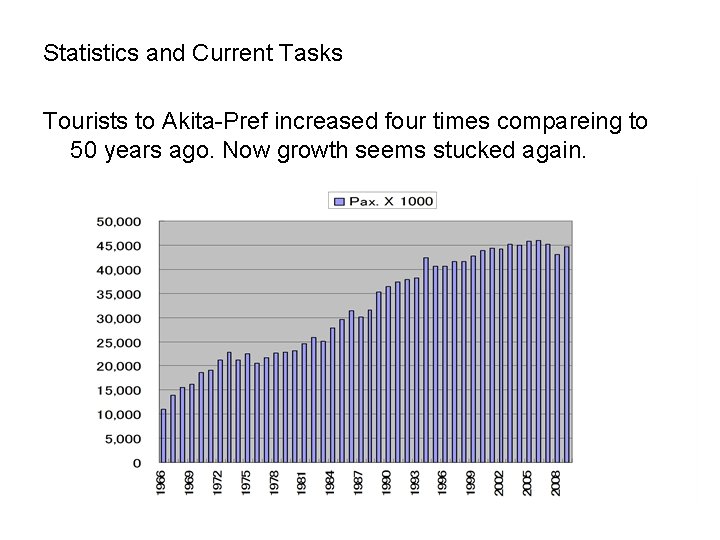 Statistics and Current Tasks

Tourists to Akita-Pref increased four times compareing to 50 years ago. Now growth seems stucked again.

Pax. X 1000

50,000
45,000
40,000
35,000
30,000
25,000
20,000
15,000
10,000
5,000
0

1966
1969
1972
1975
1978
1981
1984
1987
1990
1993
1996
1999
2002
2005
2008